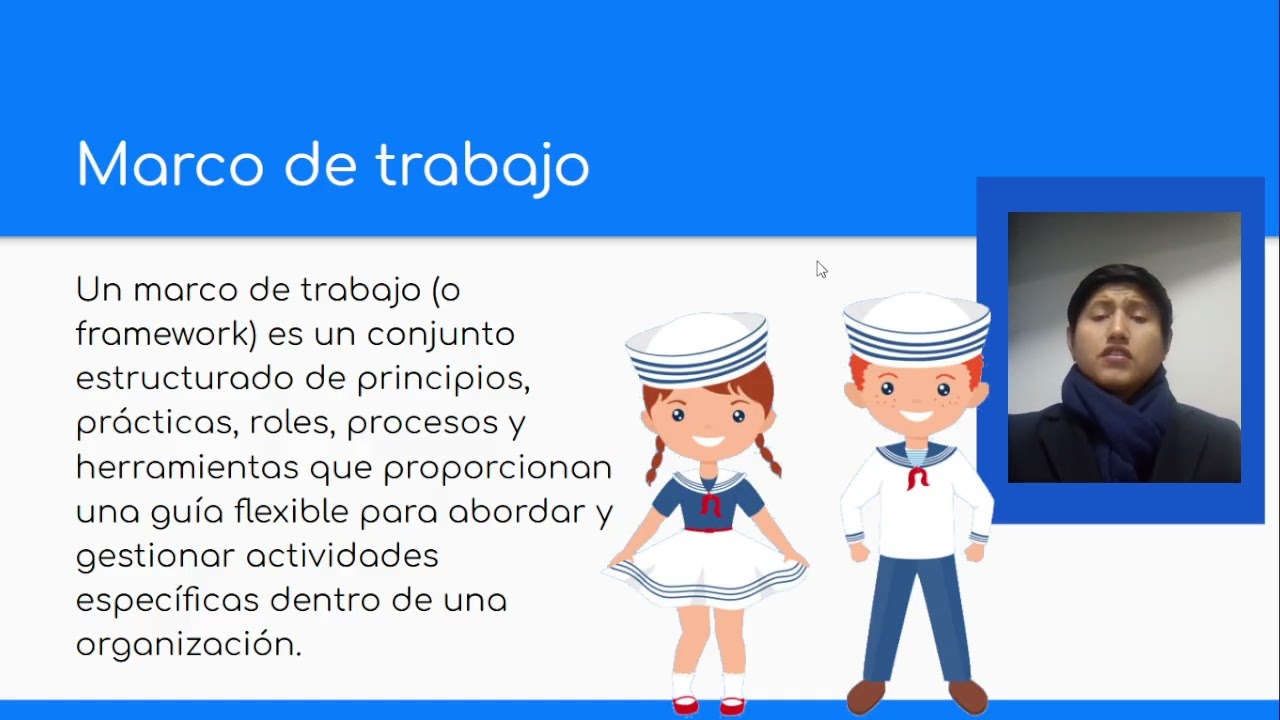 Marco de trabajo

Un marco de trabajo (o framework) es un conjunto estructurado de principios, prácticas, roles, procesos y herramientas que proporcionan una guía flexible para abordar y gestionar actividades específicas dentro de una organización.